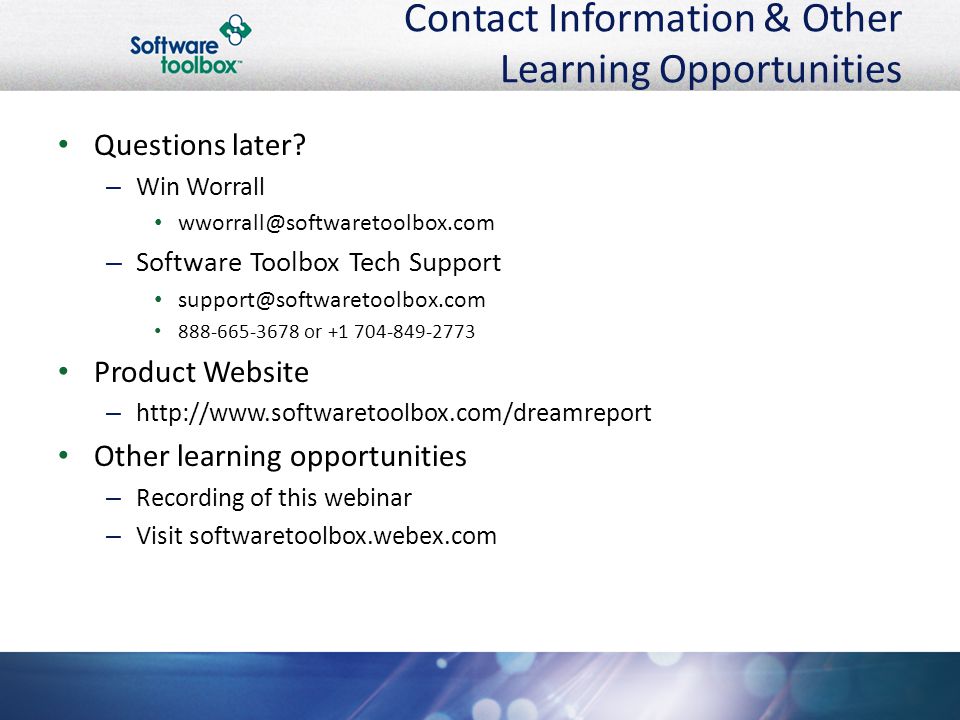 Software toolbox™

Contact Information & Other Learning Opportunities

• Questions later?
– Win Worrall
• wworrall@softwaretoolbox.com
– Software Toolbox Tech Support
• support@softwaretoolbox.com
• 888-665-3678 or +1 704-849-2773
• Product Website
– http://www.softwaretoolbox.com/dreamreport
• Other learning opportunities
– Recording of this webinar
– Visit softwaretoolbox.webex.com